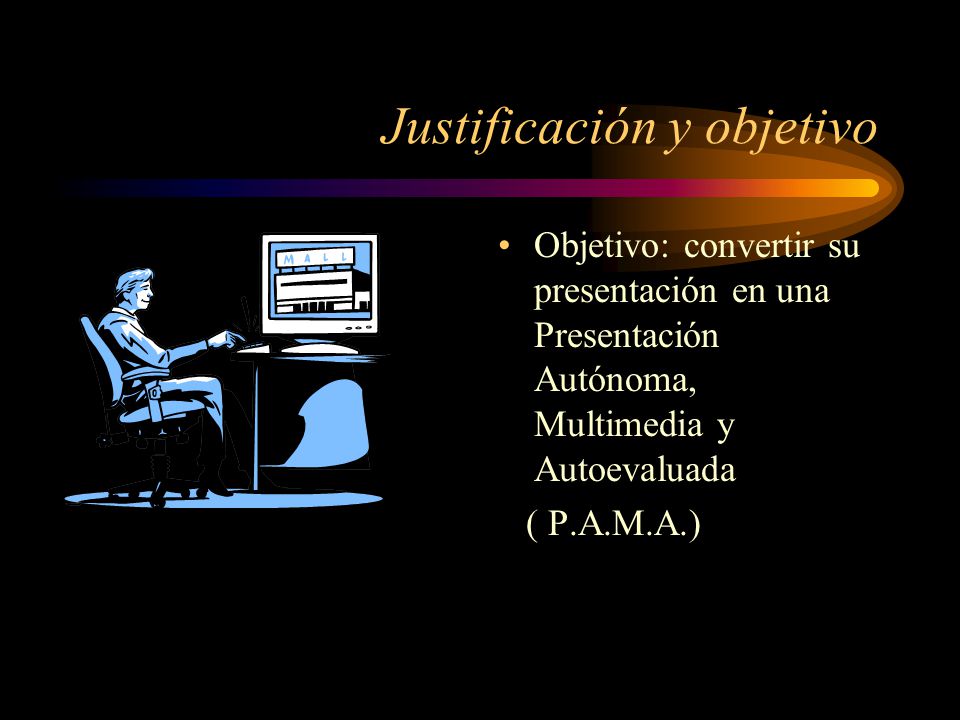 Justificación y objetivo

MALL

• Objetivo: convertir su presentación en una Presentación Autónoma, Multimedia y Autoevaluada
( P.A.M.A.)